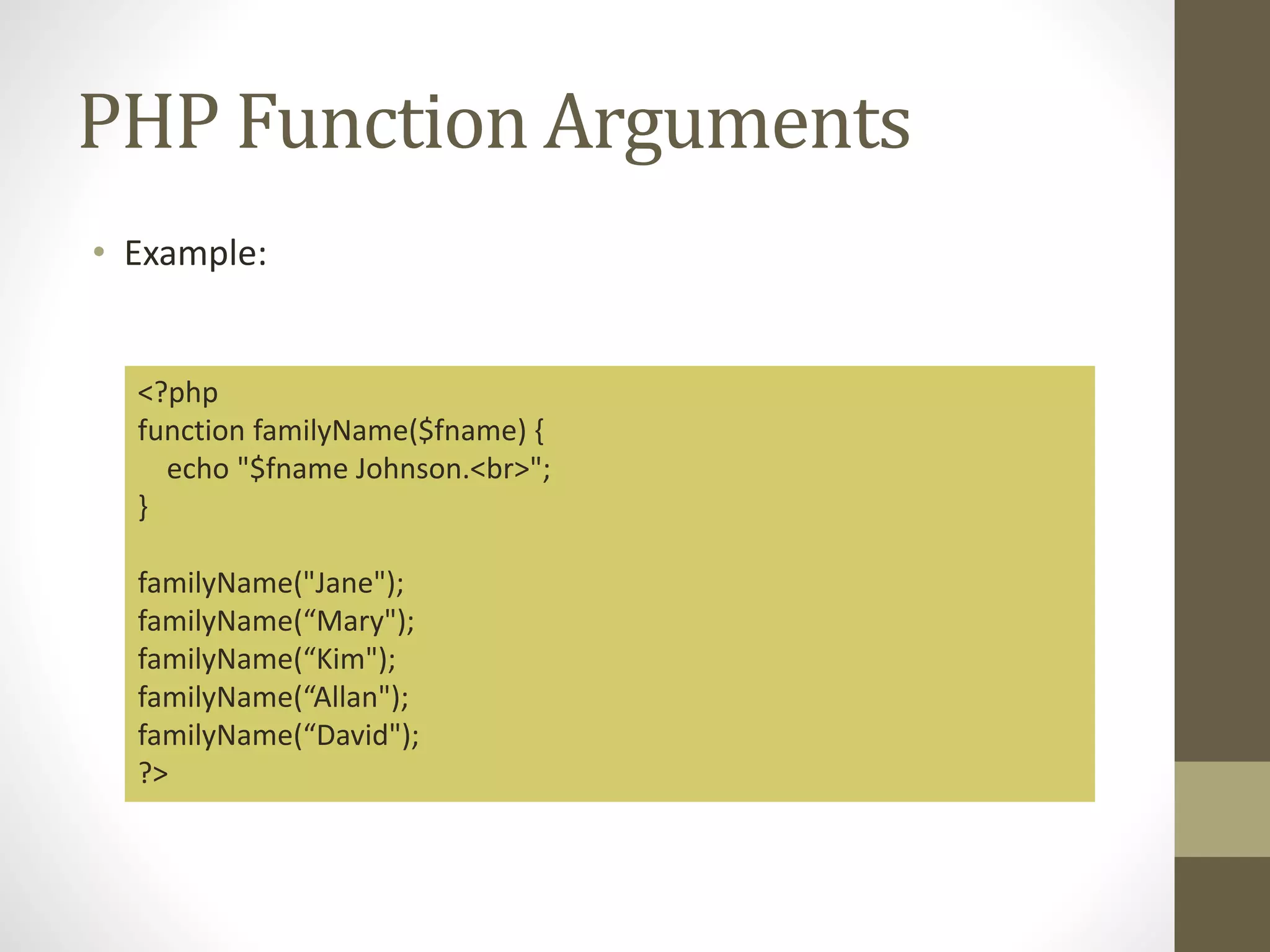 PHP Function Arguments

• Example:

<?php
function familyName($fname) {
  echo "$fname Johnson.<br>";
}

familyName("Jane");
familyName(“Mary");
familyName(“Kim");
familyName(“Allan");
familyName(“David");
?>